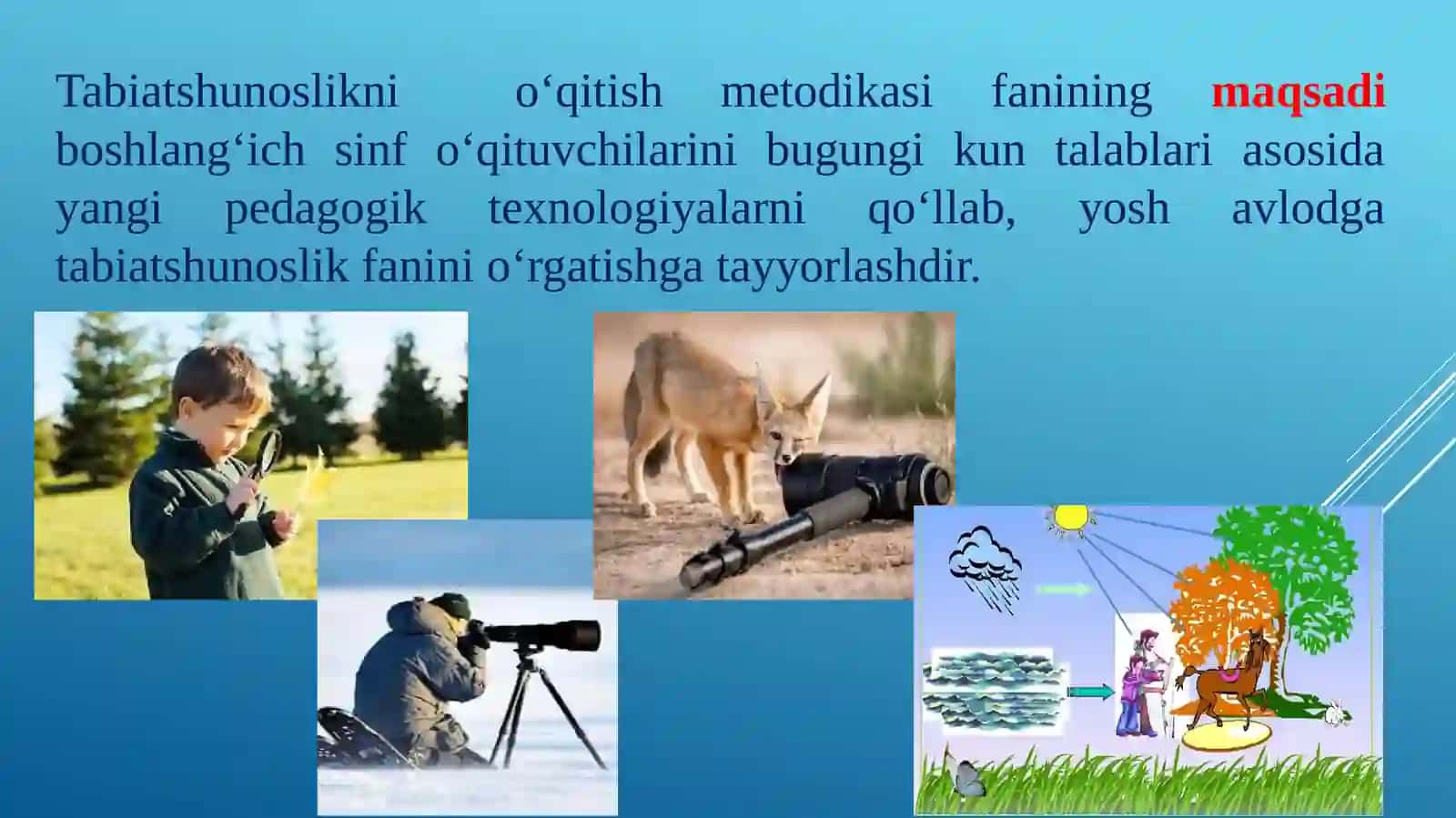 Tabiatshunoslikni o‘qitish metodikasi fanining maqsadi boshlang‘ich sinf o‘qituvchilarini bugungi kun talablari asosida yangi pedagogik texnologiyalarni qo‘llab, yosh avlodga tabiatshunoslik fanini o‘rgatishga tayyorlashdir.